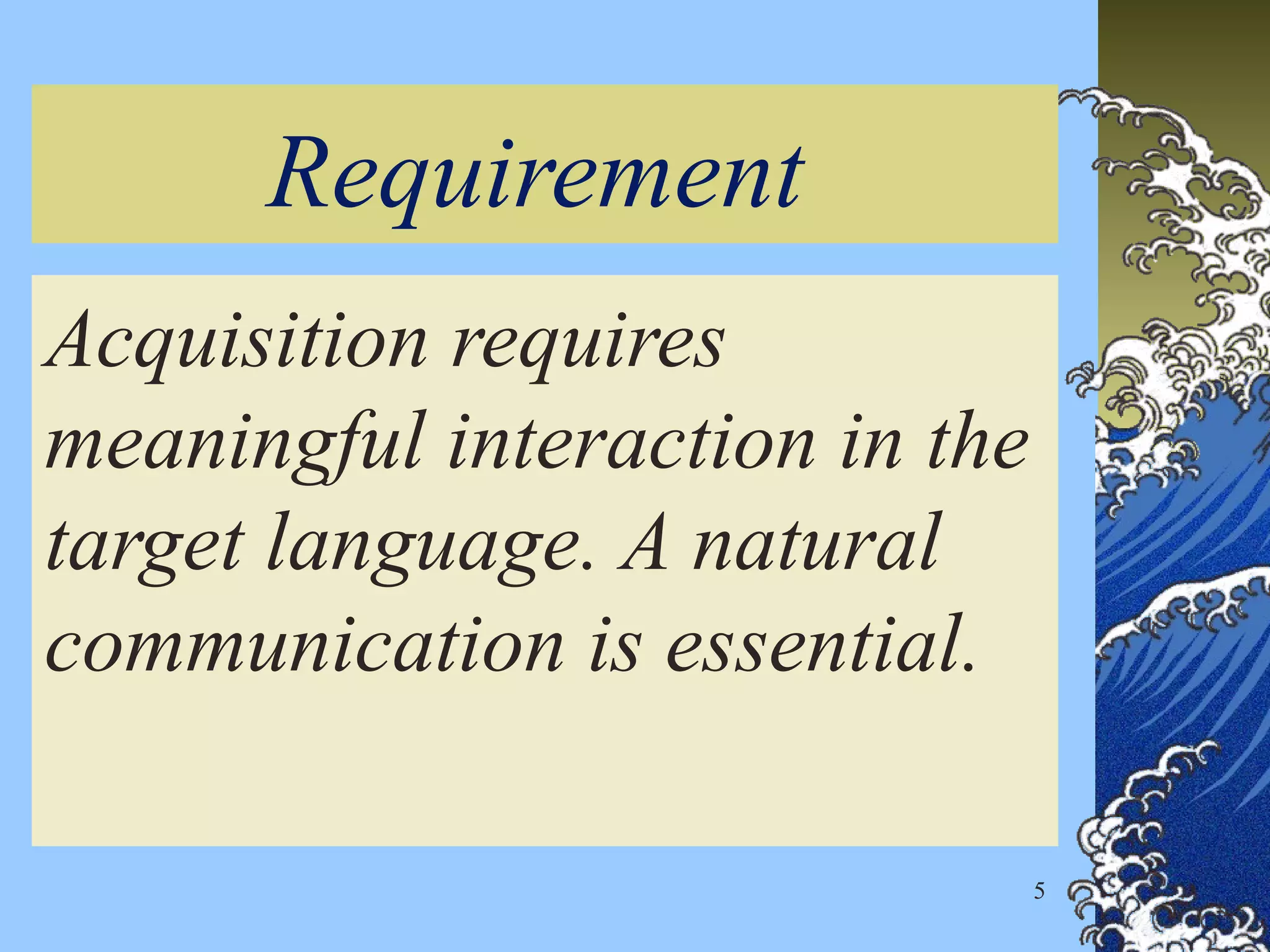 Requirement

Acquisition requires meaningful interaction in the target language. A natural communication is essential.

5